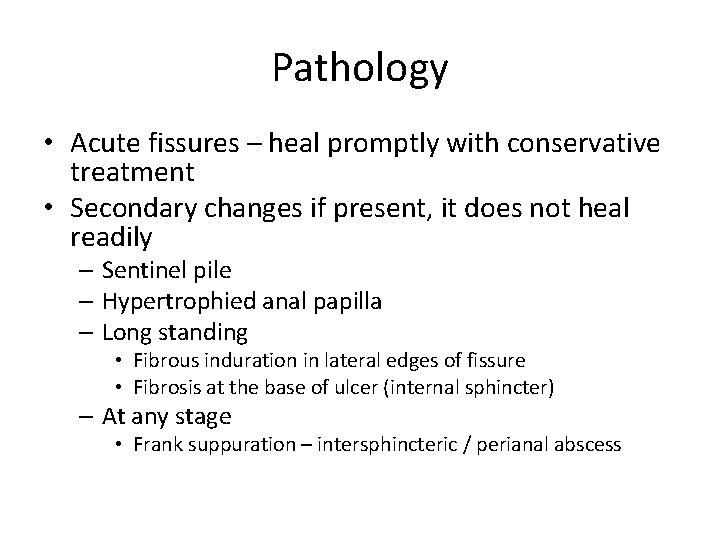 Pathology

• Acute fissures – heal promptly with conservative treatment
• Secondary changes if present, it does not heal readily
– Sentinel pile
– Hypertrophied anal papilla
– Long standing
• Fibrous induration in lateral edges of fissure
• Fibrosis at the base of ulcer (internal sphincter)
– At any stage
• Frank suppuration – intersphincteric / perianal abscess